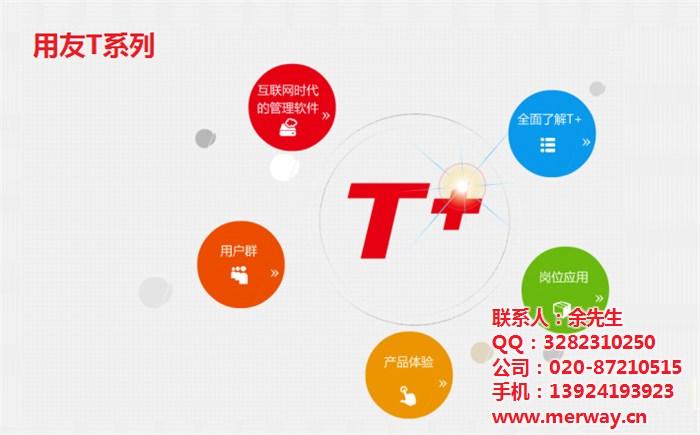 用友T系列

互联网时代的管理软件 »

全面了解T+ »

T+

用户群 »

岗位应用 »

产品体验 »

联系人：余先生
QQ：3282310250
公司：020-87210515
手机：13924193923
www.merway.cn